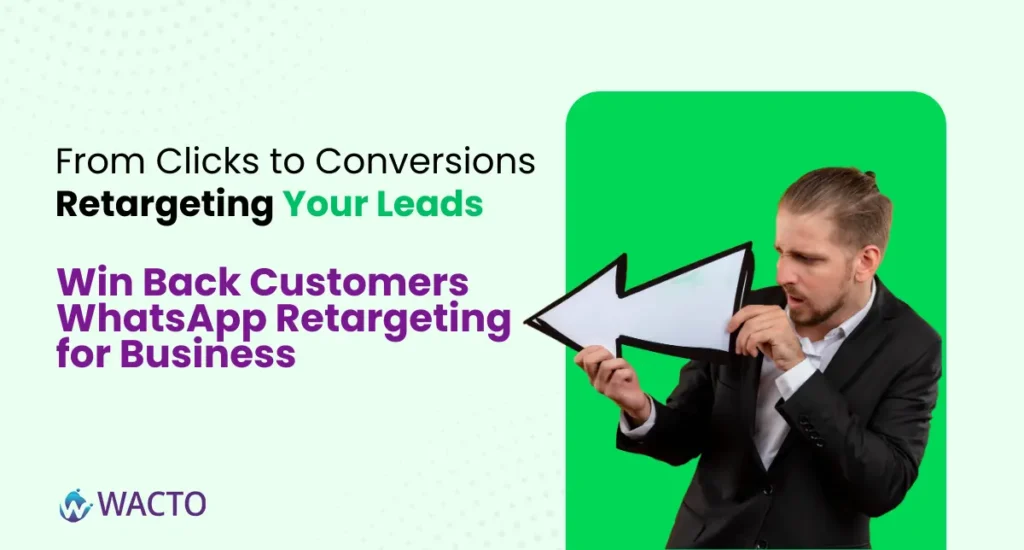 From Clicks to Conversions
Retargeting Your Leads

Win Back Customers
WhatsApp Retargeting
for Business

WACTO